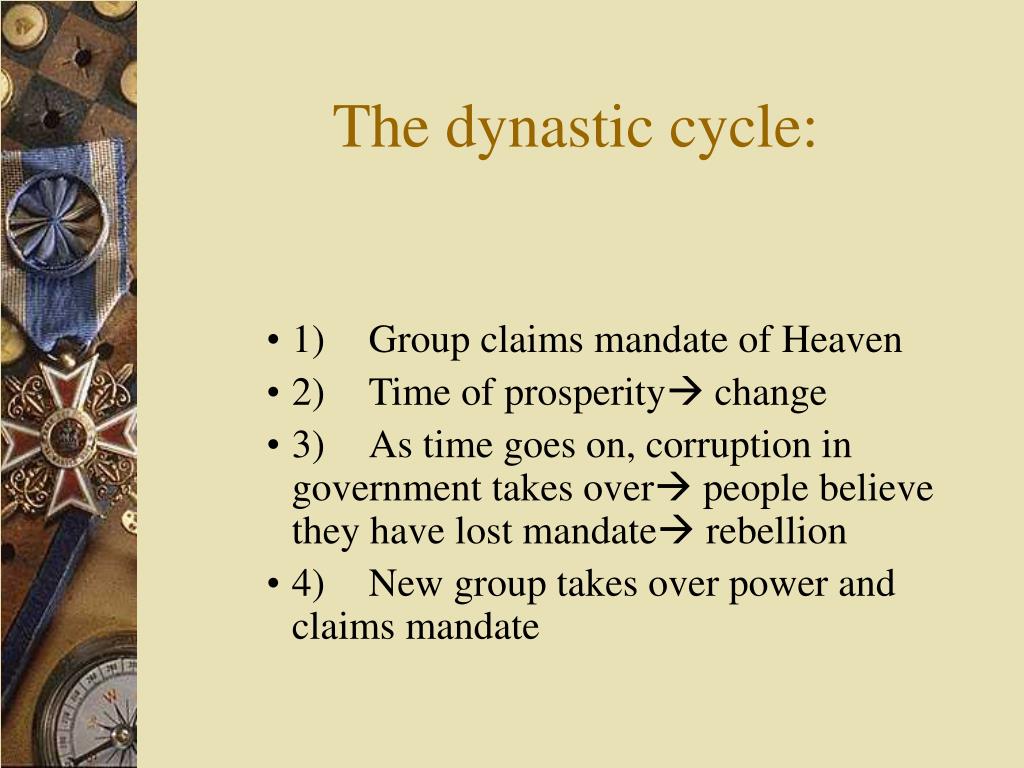 The dynastic cycle:

• 1) Group claims mandate of Heaven
• 2) Time of prosperity→ change
• 3) As time goes on, corruption in government takes over→ people believe they have lost mandate→ rebellion
• 4) New group takes over power and claims mandate